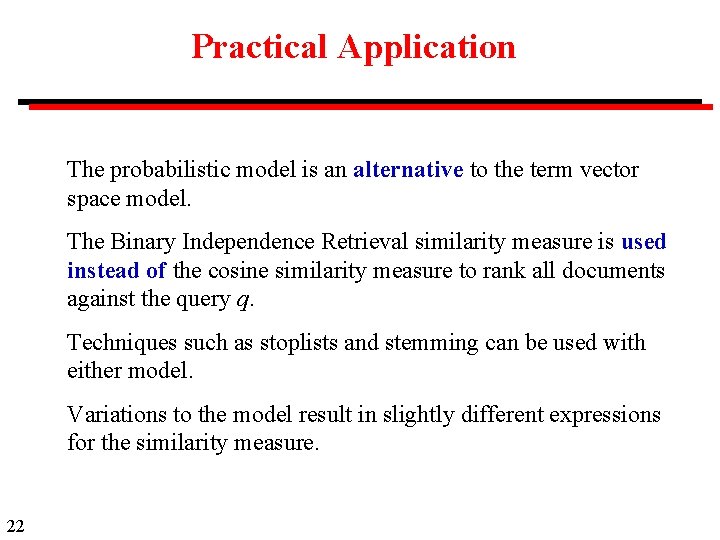 Practical Application

The probabilistic model is an alternative to the term vector space model.

The Binary Independence Retrieval similarity measure is used instead of the cosine similarity measure to rank all documents against the query $q$.

Techniques such as stoplists and stemming can be used with either model.

Variations to the model result in slightly different expressions for the similarity measure.

22